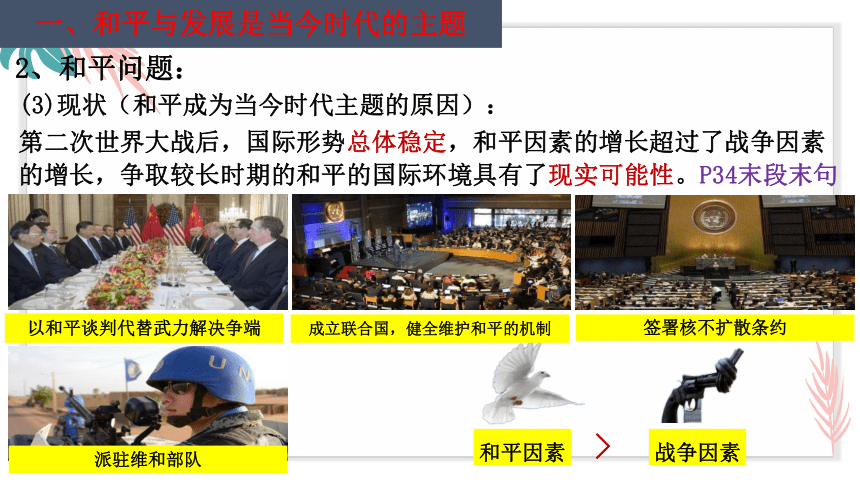 一、和平与发展是当今时代的主题

2、和平问题：

(3)现状（和平成为当今时代主题的原因）：

第二次世界大战后，国际形势总体稳定，和平因素的增长超过了战争因素的增长，争取较长时期的和平的国际环境具有了现实可能性。P34末段末句

以和平谈判代替武力解决争端

成立联合国，健全维护和平的机制

签署核不扩散条约

UN

派驻维和部队

和平因素

>

战争因素